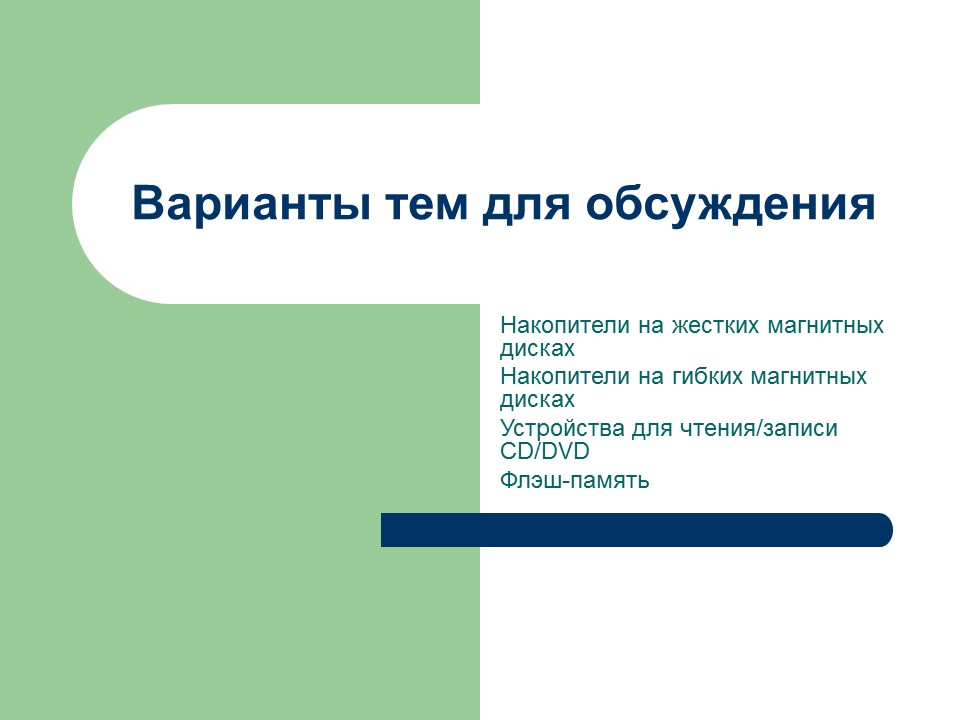 Варианты тем для обсуждения

Накопители на жестких магнитных дисках

Накопители на гибких магнитных дисках

Устройства для чтения/записи CD/DVD

Флэш-память